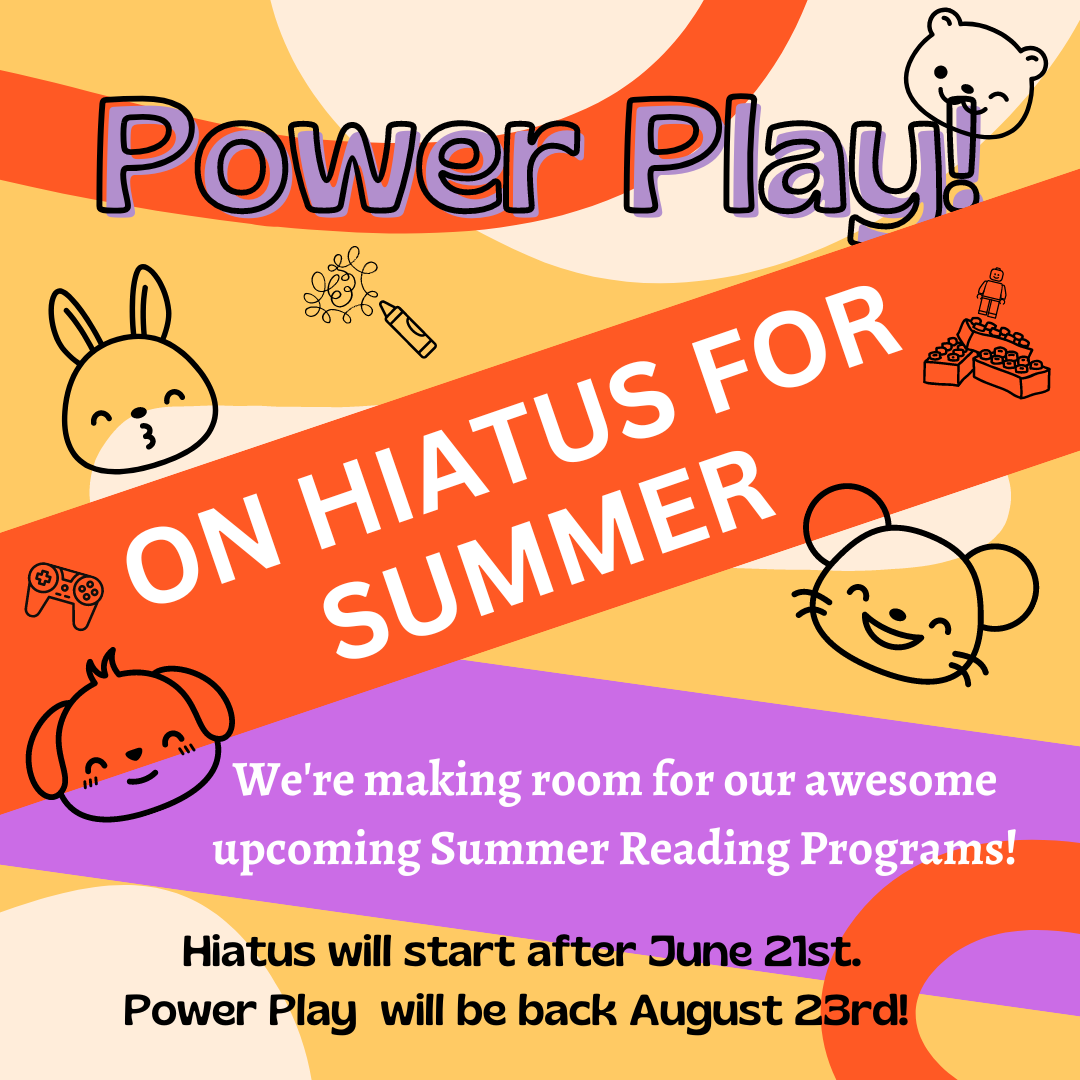 Power Play!

ON HIATUS FOR SUMMER

We're making room for our awesome upcoming Summer Reading Programs!

Hiatus will start after June 21st.
Power Play will be back August 23rd!